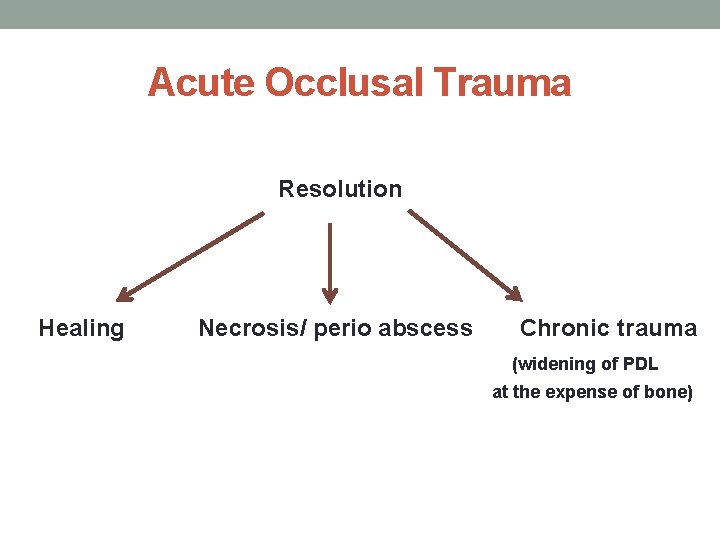 Acute Occlusal Trauma

Resolution

Healing

Necrosis/ perio abscess

Chronic trauma

(widening of PDL at the expense of bone)